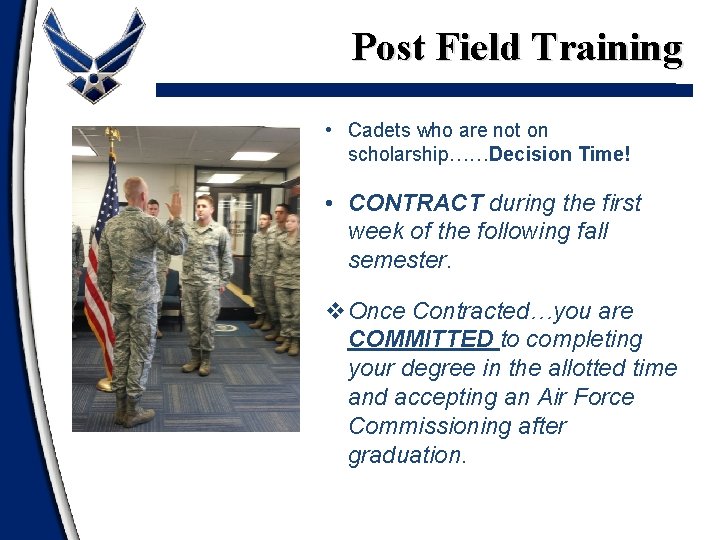 Post Field Training

• Cadets who are not on scholarship……Decision Time!

• CONTRACT during the first week of the following fall semester.

❖ Once Contracted…you are COMMITTED to completing your degree in the allotted time and accepting an Air Force Commissioning after graduation.